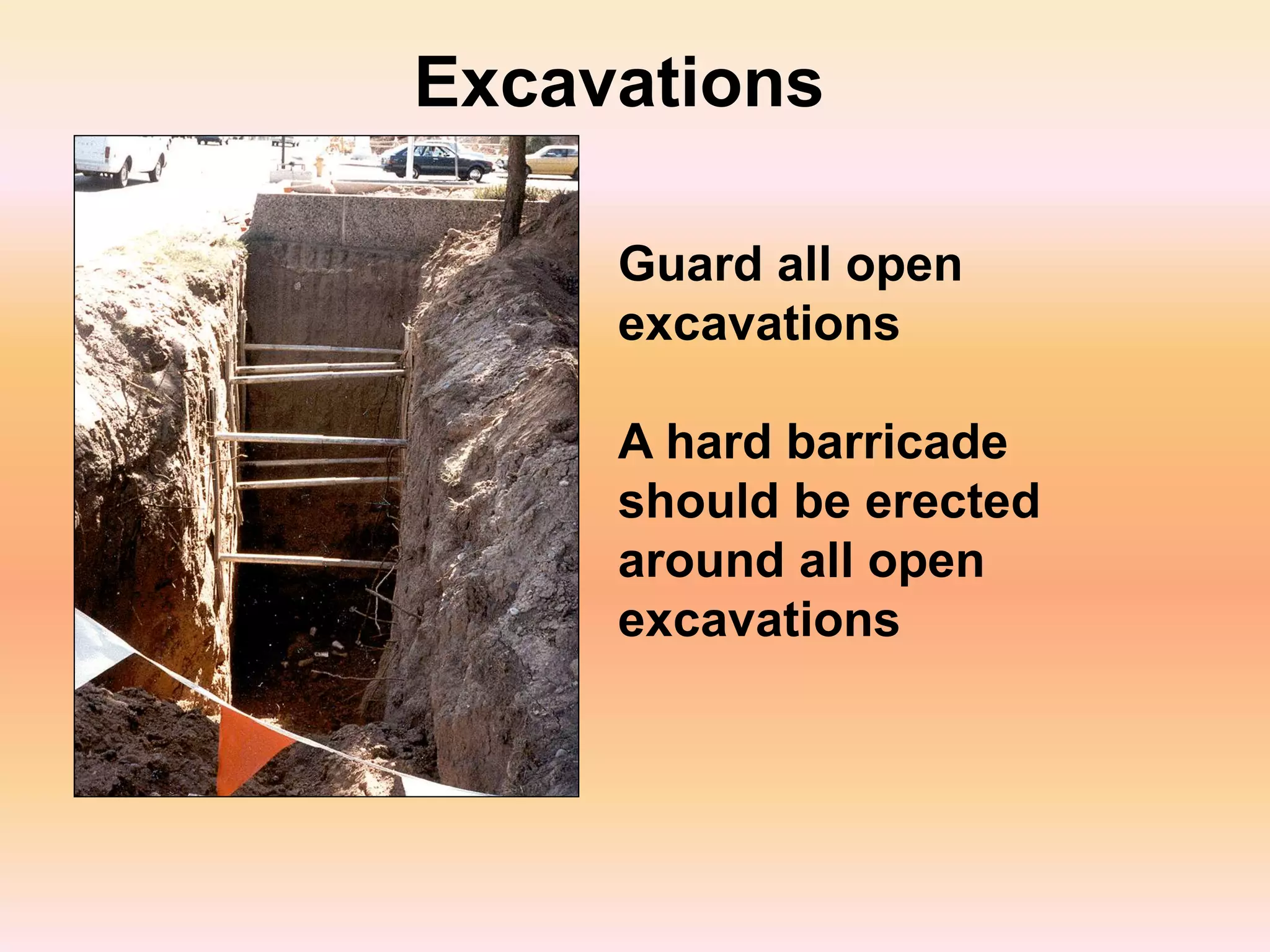 Excavations

Guard all open excavations

A hard barricade should be erected around all open excavations